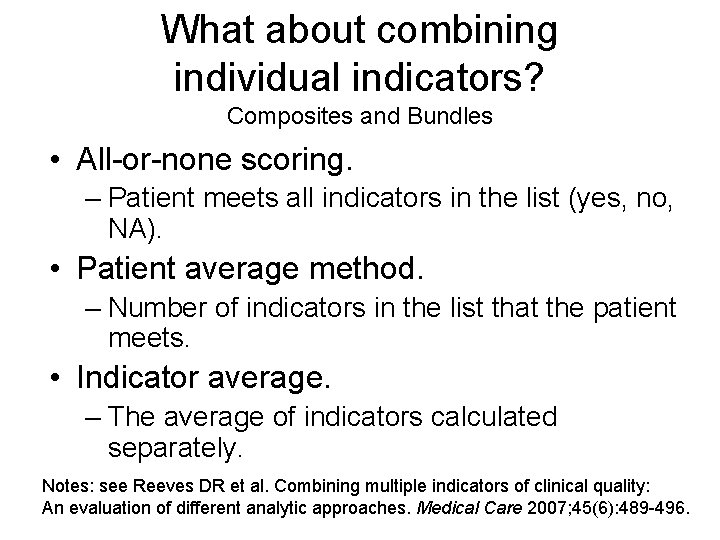 What about combining individual indicators?
Composites and Bundles

• All-or-none scoring.
– Patient meets all indicators in the list (yes, no, NA).

• Patient average method.
– Number of indicators in the list that the patient meets.

• Indicator average.
– The average of indicators calculated separately.

Notes: see Reeves DR et al. Combining multiple indicators of clinical quality: An evaluation of different analytic approaches. Medical Care 2007;45(6):489-496.